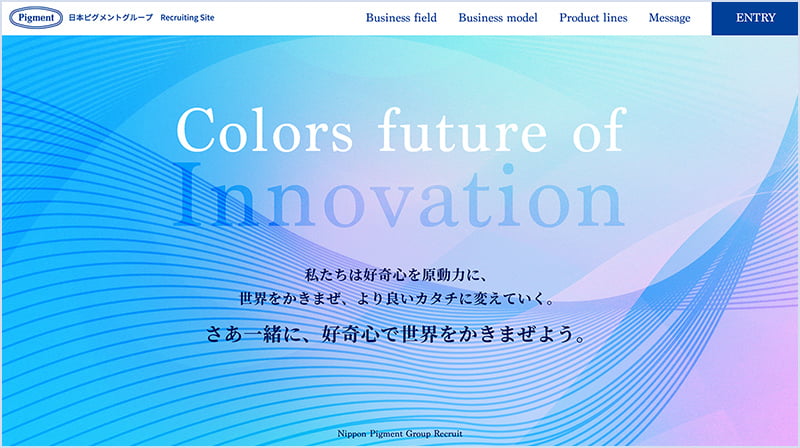 Pigment 日本ピグメントグループ Recruiting Site

Business field Business model Product lines Message ENTRY

Colors future of
Innovation

私たちは好奇心を原動力に、
世界をかきまぜ、より良いカタチに変えていく。

さあ一緒に、好奇心で世界をかきまぜよう。

Nippon Pigment Group Recruit